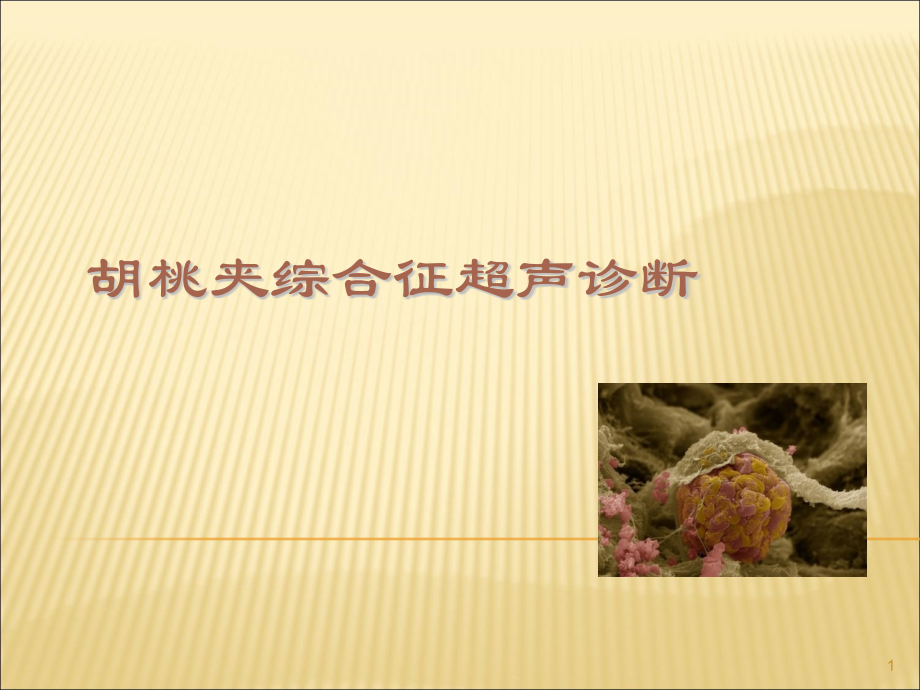 胡桃夹综合征超声诊断

1